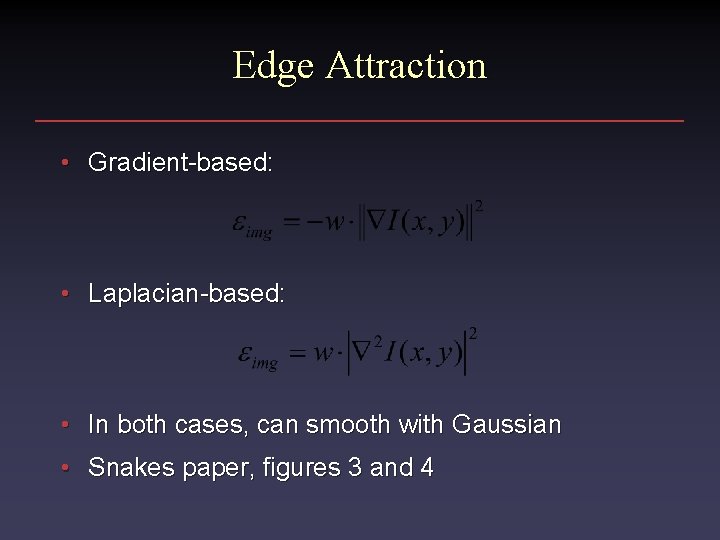 Edge Attraction

• Gradient-based:

$\varepsilon_{img} = -w \cdot \left\| \nabla I(x, y) \right\|^2$

• Laplacian-based:

$\varepsilon_{img} = w \cdot \left| \nabla^2 I(x, y) \right|^2$

• In both cases, can smooth with Gaussian
• Snakes paper, figures 3 and 4